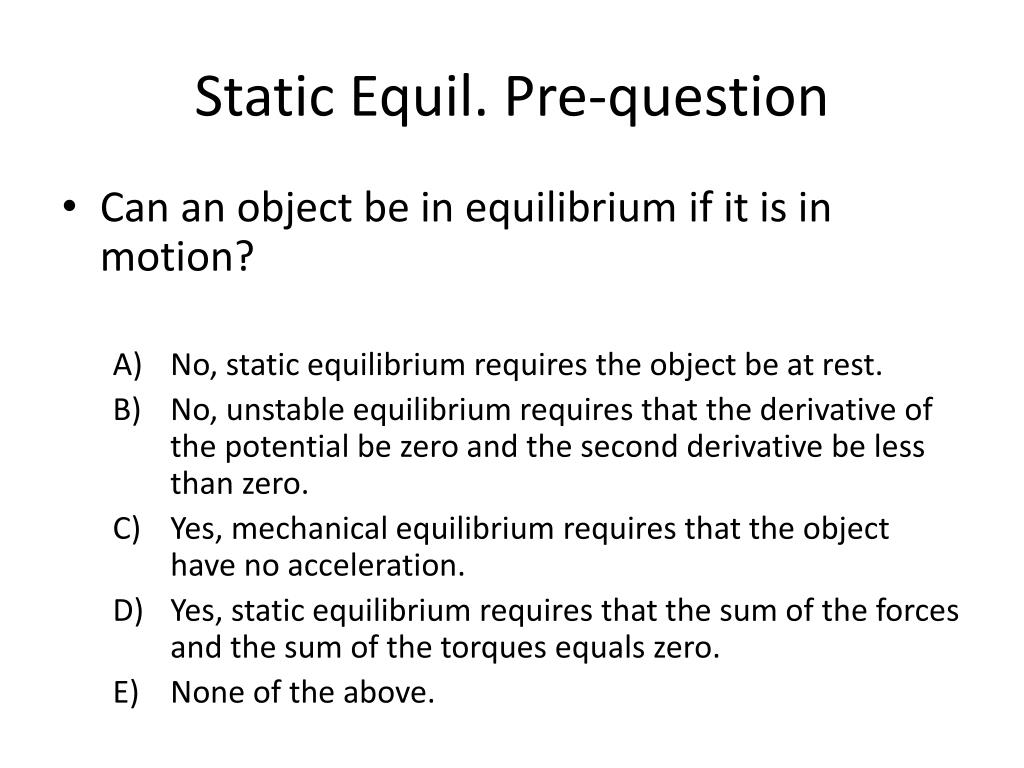 Static Equil. Pre-question

• Can an object be in equilibrium if it is in motion?

A) No, static equilibrium requires the object be at rest.
B) No, unstable equilibrium requires that the derivative of the potential be zero and the second derivative be less than zero.
C) Yes, mechanical equilibrium requires that the object have no acceleration.
D) Yes, static equilibrium requires that the sum of the forces and the sum of the torques equals zero.
E) None of the above.